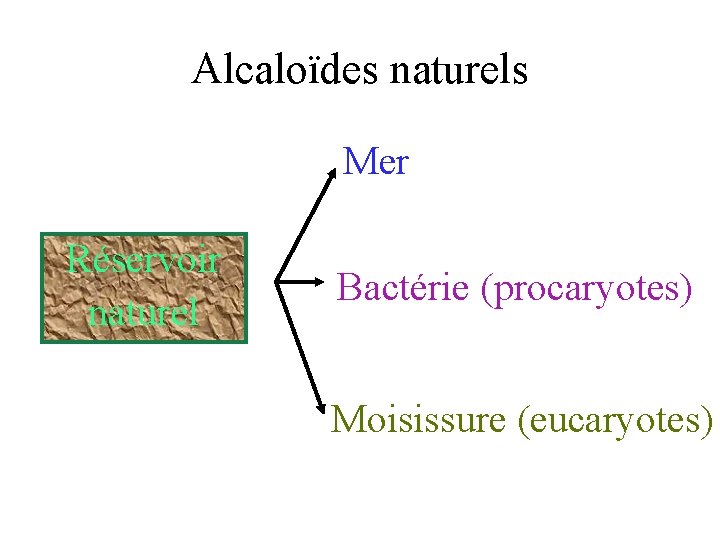 Alcaloïdes naturels

Réservoir naturel

Mer

Bactérie (procaryotes)

Moisissure (eucaryotes)